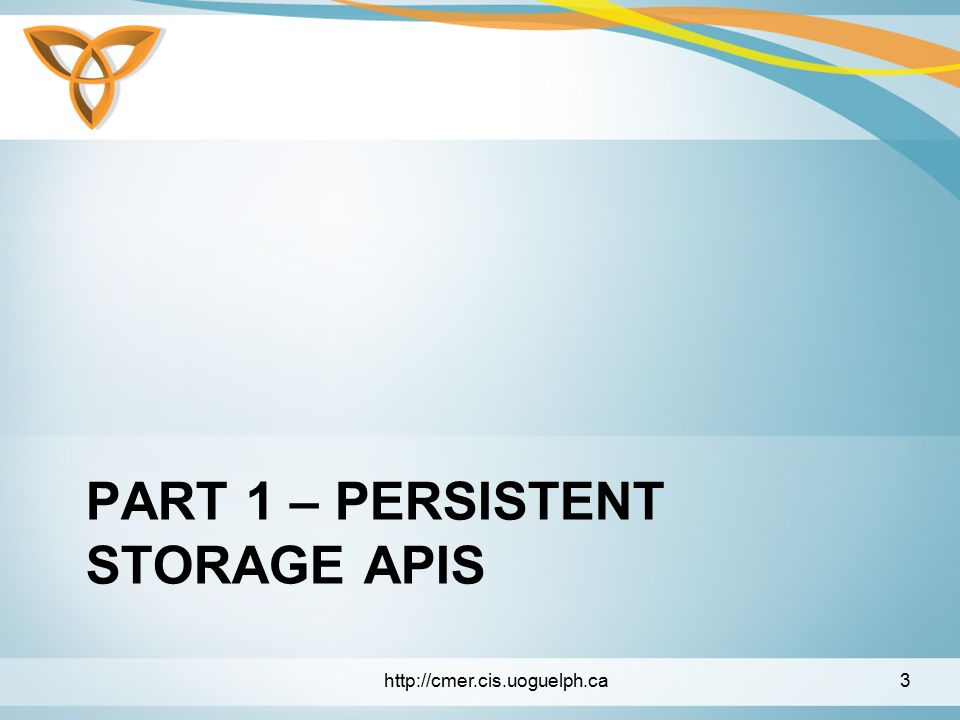 PART 1 – PERSISTENT STORAGE APIS

http://cmer.cis.uoguelph.ca

3